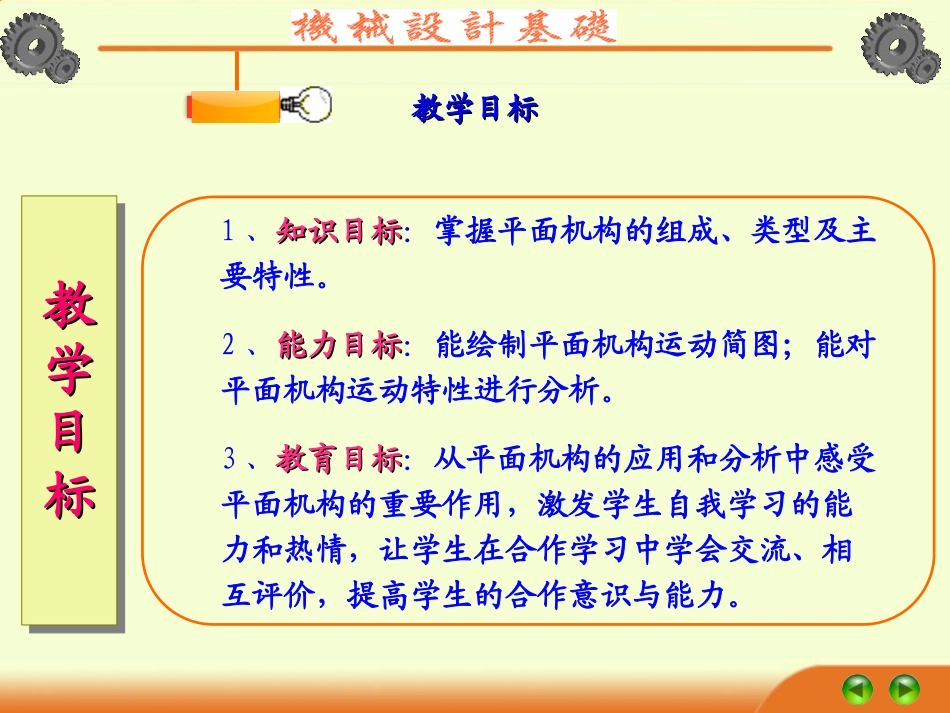 機械設計基礎

教学目标

教学目标

1、知识目标：掌握平面机构的组成、类型及主要特性。

2、能力目标：能绘制平面机构运动简图；能对平面机构运动特性进行分析。

3、教育目标：从平面机构的应用和分析中感受平面机构的重要作用，激发学生自我学习的能力和热情，让学生在合作学习中学会交流、相互评价，提高学生的合作意识与能力。